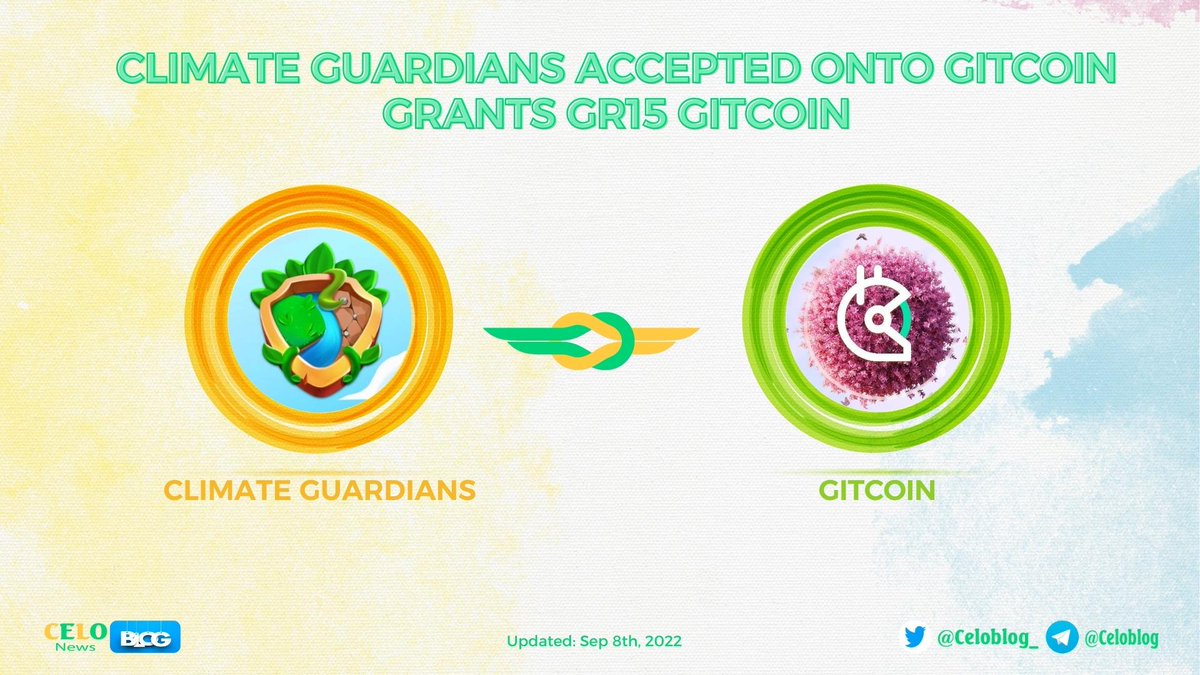 CLIMATE GUARDIANS ACCEPTED ONTO GITCOIN GRANTS GR15 GITCOIN

CLIMATE GUARDIANS

GITCOIN

CELO News BLOG

Updated: Sep 8th, 2022

@Celoblog_ @Celoblog